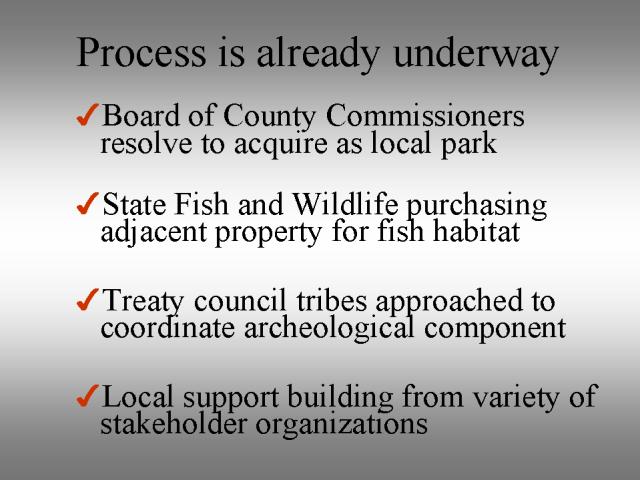 Process is already underway

✓Board of County Commissioners resolve to acquire as local park

✓State Fish and Wildlife purchasing adjacent property for fish habitat

✓Treaty council tribes approached to coordinate archeological component

✓Local support building from variety of stakeholder organizations